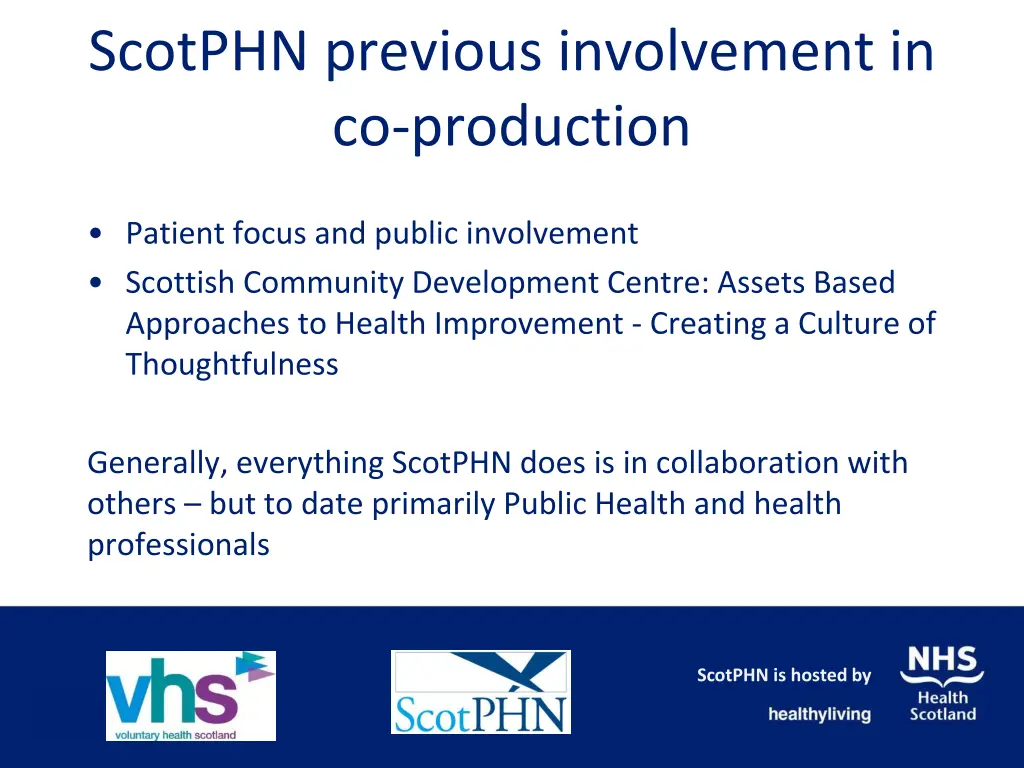 ScotPHN previous involvement in co-production

• Patient focus and public involvement
• Scottish Community Development Centre: Assets Based Approaches to Health Improvement - Creating a Culture of Thoughtfulness

Generally, everything ScotPHN does is in collaboration with others – but to date primarily Public Health and health professionals

vhs
voluntary health scotland

ScotPHN

ScotPHN is hosted by

healthyliving

NHS
Health
Scotland